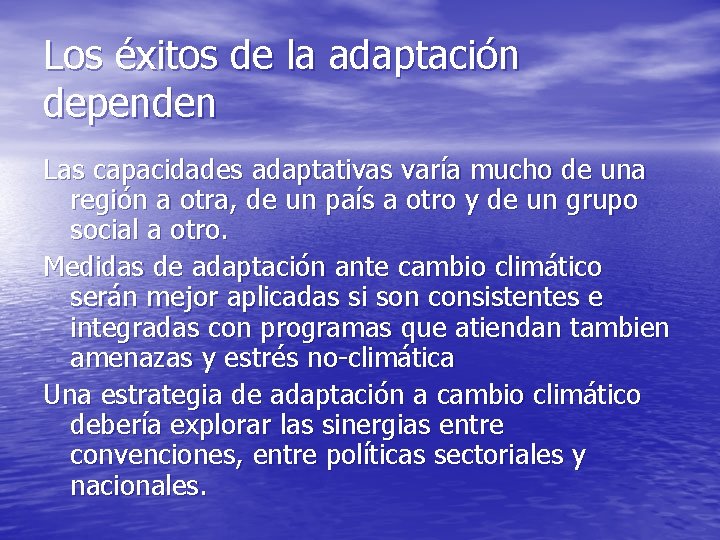 Los éxitos de la adaptación dependen

Las capacidades adaptativas varía mucho de una región a otra, de un país a otro y de un grupo social a otro.

Medidas de adaptación ante cambio climático serán mejor aplicadas si son consistentes e integradas con programas que atiendan tambien amenazas y estrés no-climática

Una estrategia de adaptación a cambio climático debería explorar las sinergias entre convenciones, entre políticas sectoriales y nacionales.